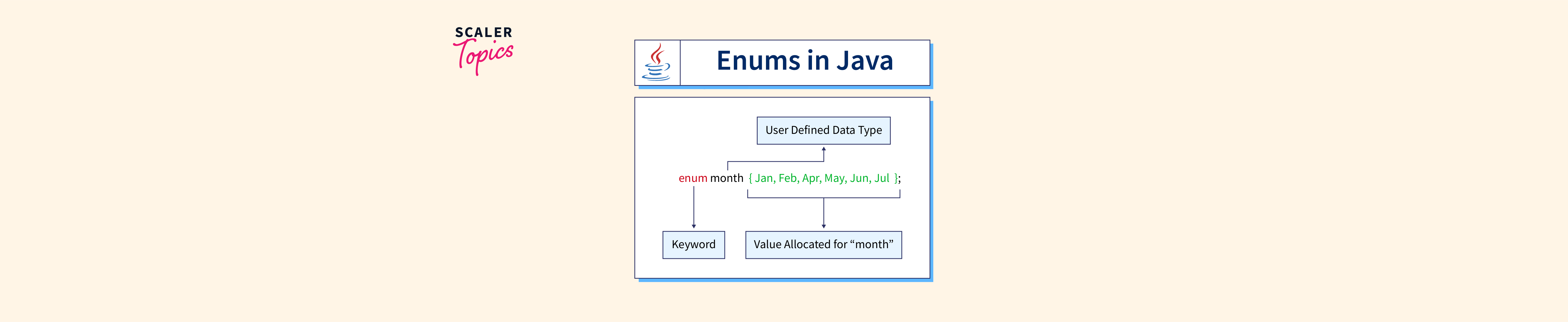 SCALER
Topics

Enums in Java

User Defined Data Type

enum month { Jan, Feb, Apr, May, Jun, Jul };

Keyword

Value Allocated for “month”